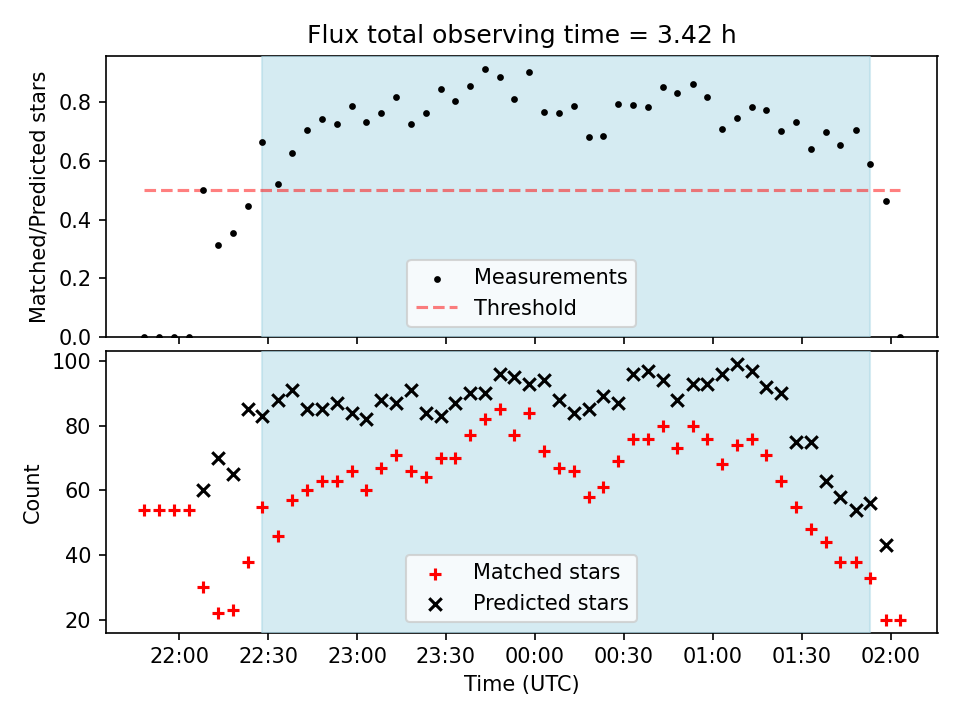 Flux total observing time = 3.42 h

Matched/Predicted stars

0.8
0.6
0.4
0.2
0.0

Measurements
Threshold

Count

100
80
60
40
20

Matched stars
Predicted stars

22:00 22:30 23:00 23:30 00:00 00:30 01:00 01:30 02:00

Time (UTC)